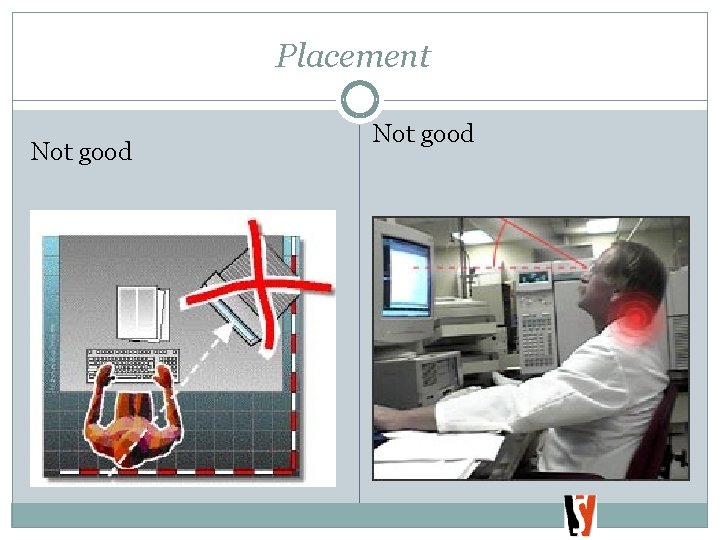 Placement

Not good

Not good